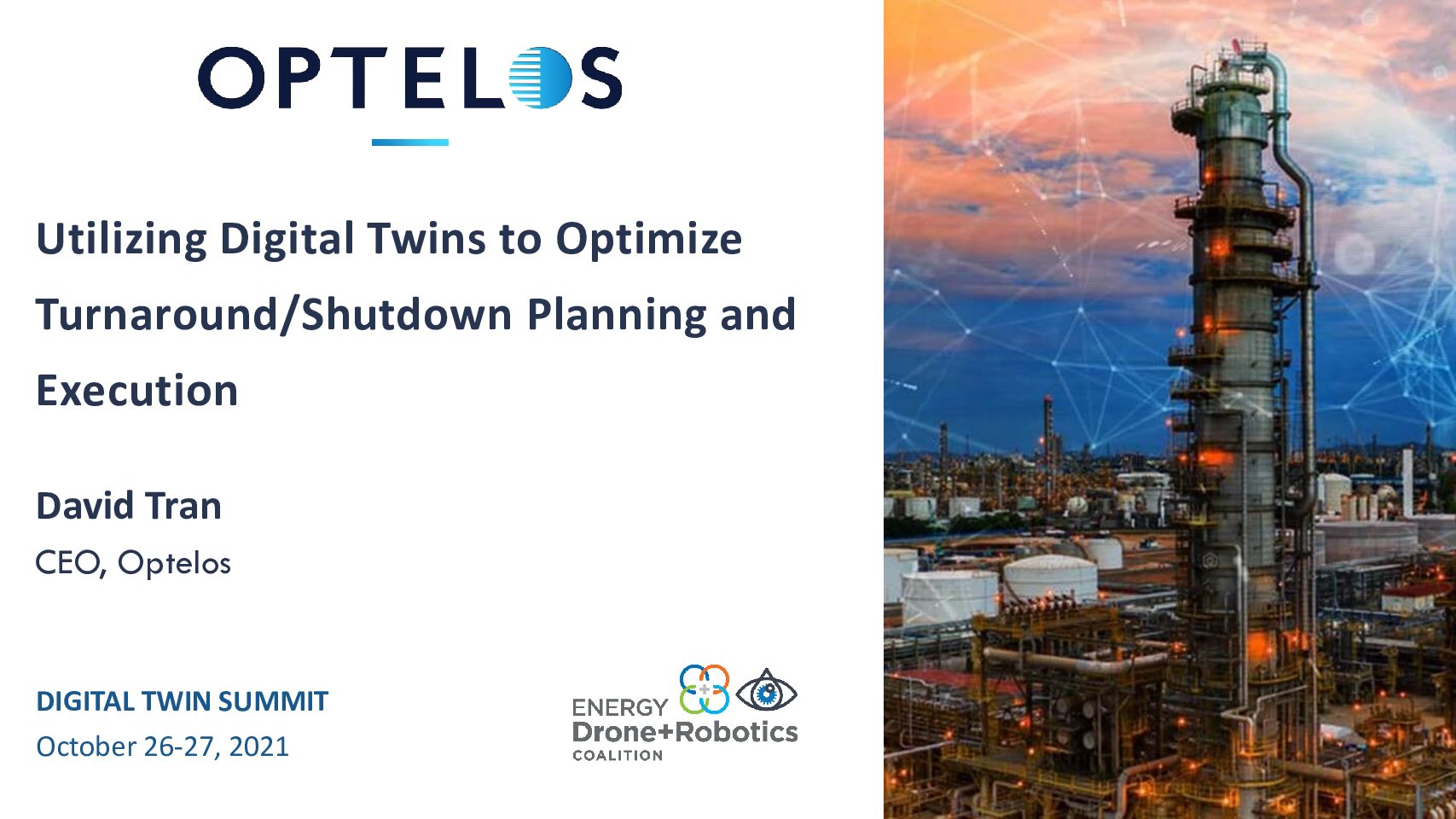 OPTELOS

Utilizing Digital Twins to Optimize Turnaround/Shutdown Planning and Execution

David Tran

CEO, Optelos

DIGITAL TWIN SUMMIT

October 26-27, 2021

ENERGY Drone+Robotics COALITION